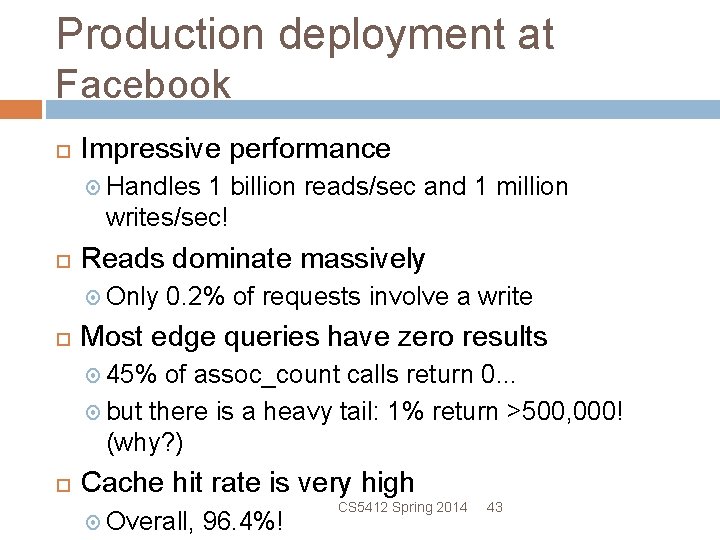 Production deployment at Facebook

Impressive performance

Handles 1 billion reads/sec and 1 million writes/sec!

Reads dominate massively

Only 0.2% of requests involve a write

Most edge queries have zero results

45% of assoc_count calls return 0...

but there is a heavy tail: 1% return >500,000! (why?)

Cache hit rate is very high

Overall, 96.4%!

CS5412 Spring 2014 43